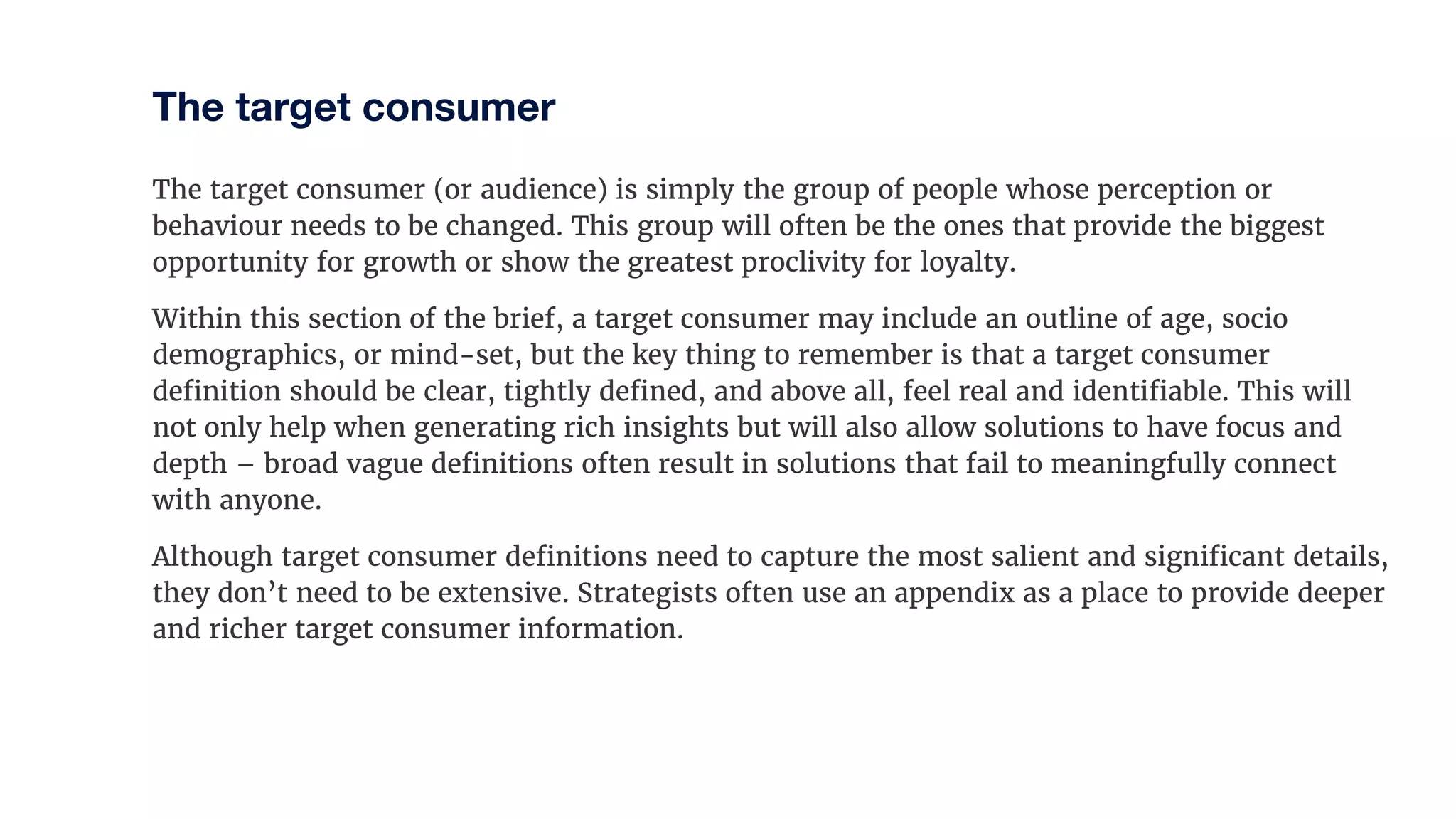 The target consumer

The target consumer (or audience) is simply the group of people whose perception or behaviour needs to be changed. This group will often be the ones that provide the biggest opportunity for growth or show the greatest proclivity for loyalty.

Within this section of the brief, a target consumer may include an outline of age, socio demographics, or mind-set, but the key thing to remember is that a target consumer definition should be clear, tightly defined, and above all, feel real and identifiable. This will not only help when generating rich insights but will also allow solutions to have focus and depth – broad vague definitions often result in solutions that fail to meaningfully connect with anyone.

Although target consumer definitions need to capture the most salient and significant details, they don’t need to be extensive. Strategists often use an appendix as a place to provide deeper and richer target consumer information.